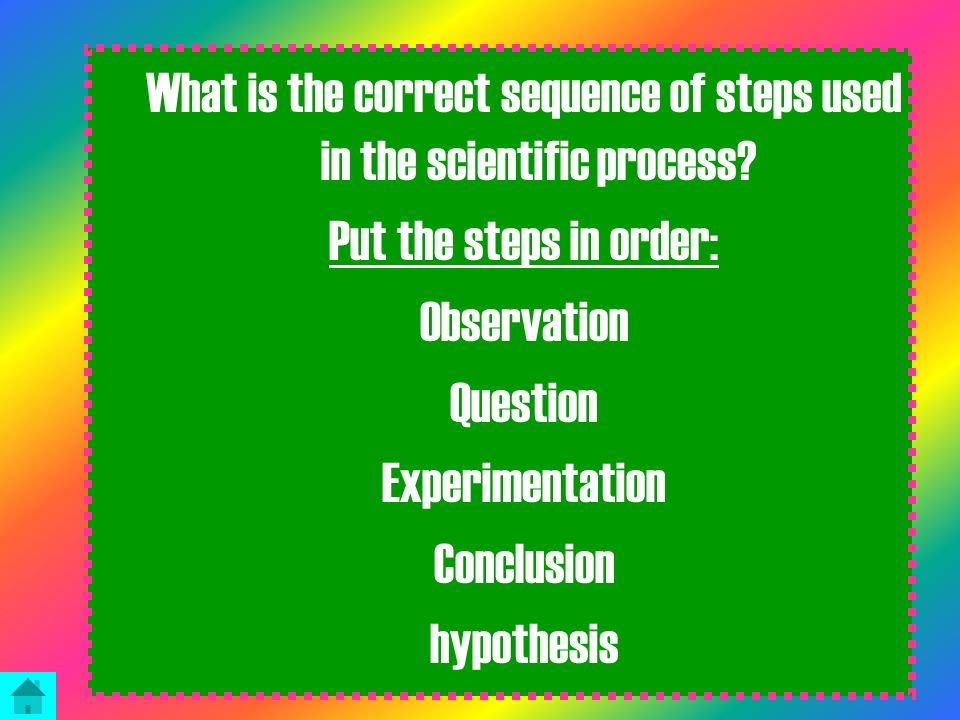 What is the correct sequence of steps used in the scientific process?

Put the steps in order:

Observation

Question

Experimentation

Conclusion

hypothesis